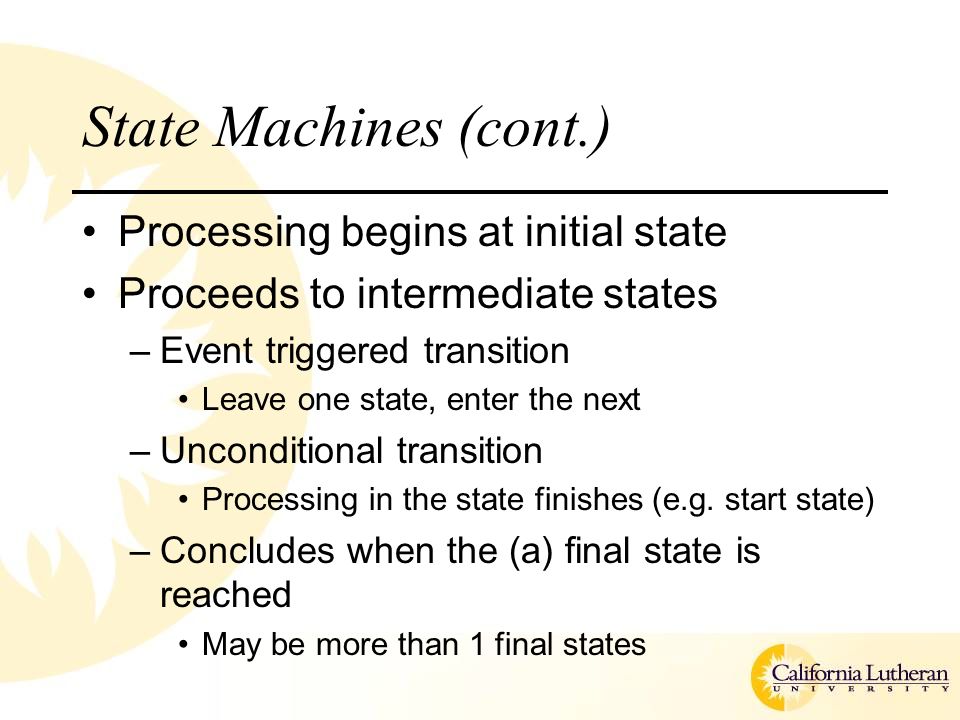 State Machines (cont.)

• Processing begins at initial state
• Proceeds to intermediate states
– Event triggered transition
• Leave one state, enter the next
– Unconditional transition
• Processing in the state finishes (e.g. start state)
– Concludes when the (a) final state is reached
• May be more than 1 final states

California Lutheran
UNIVERSITY